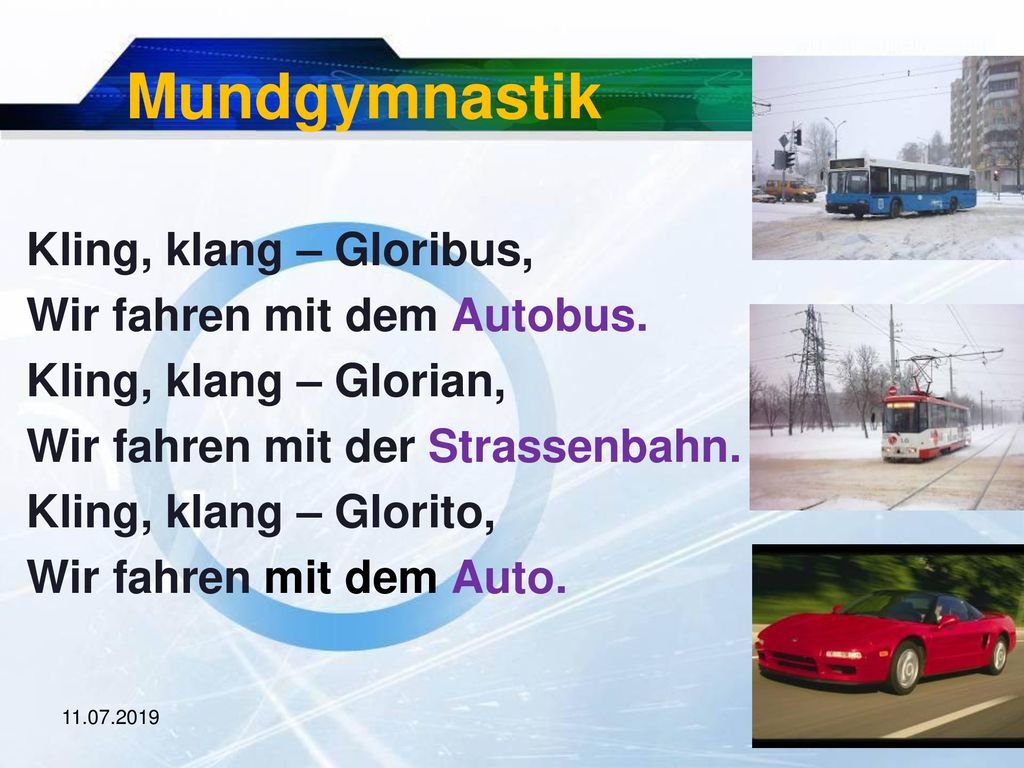 Mundgymnastik

Kling, klang – Gloribus,
Wir fahren mit dem Autobus.
Kling, klang – Glorian,
Wir fahren mit der Strassenbahn.
Kling, klang – Glorito,
Wir fahren mit dem Auto.

11.07.2019